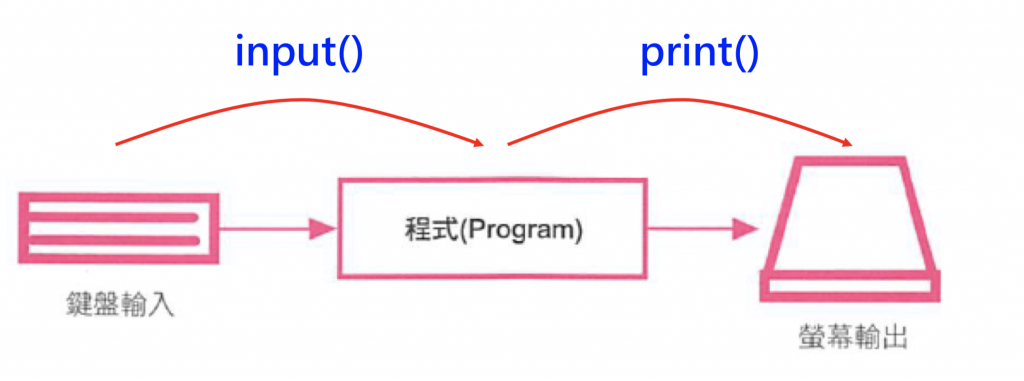 input()

print()

鍵盤輸入

程式(Program)

螢幕輸出